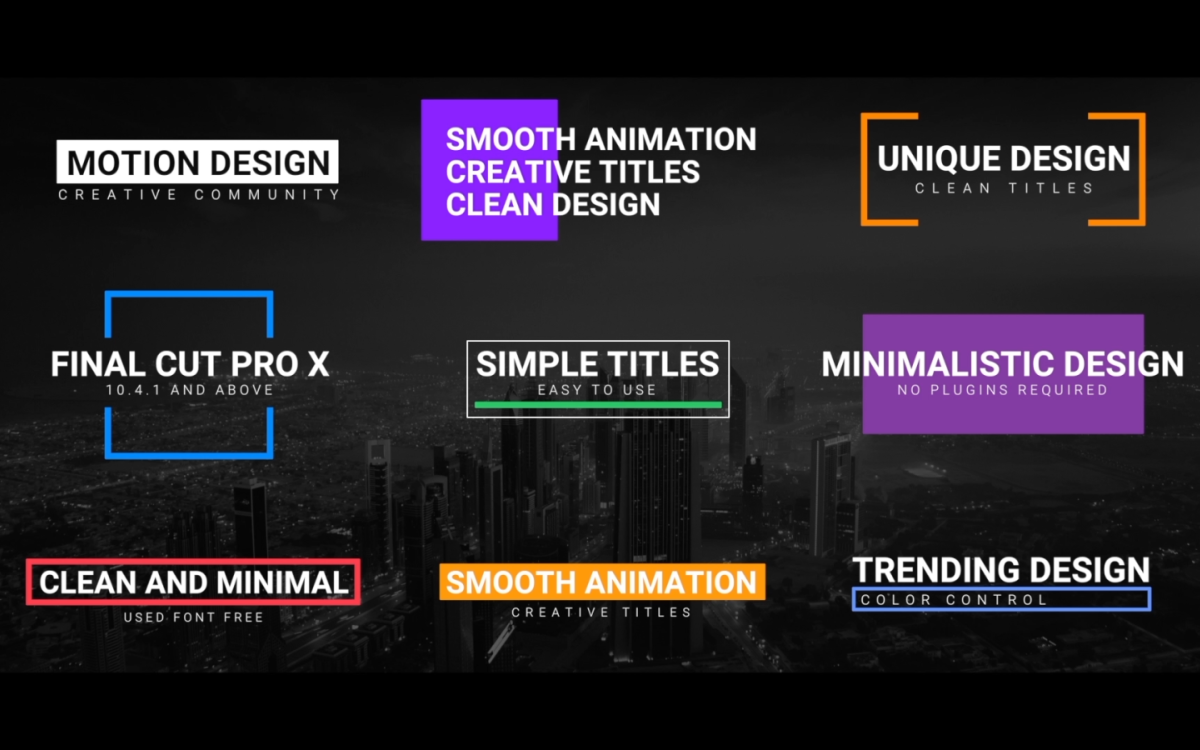 MOTION DESIGN
CREATIVE COMMUNITY

SMOOTH ANIMATION
CREATIVE TITLES
CLEAN DESIGN

UNIQUE DESIGN
CLEAN TITLES

FINAL CUT PRO X
10.4.1 AND ABOVE

SIMPLE TITLES
EASY TO USE

MINIMALISTIC DESIGN
NO PLUGINS REQUIRED

CLEAN AND MINIMAL
USED FONT FREE

SMOOTH ANIMATION
CREATIVE TITLES

TRENDING DESIGN
COLOR CONTROL